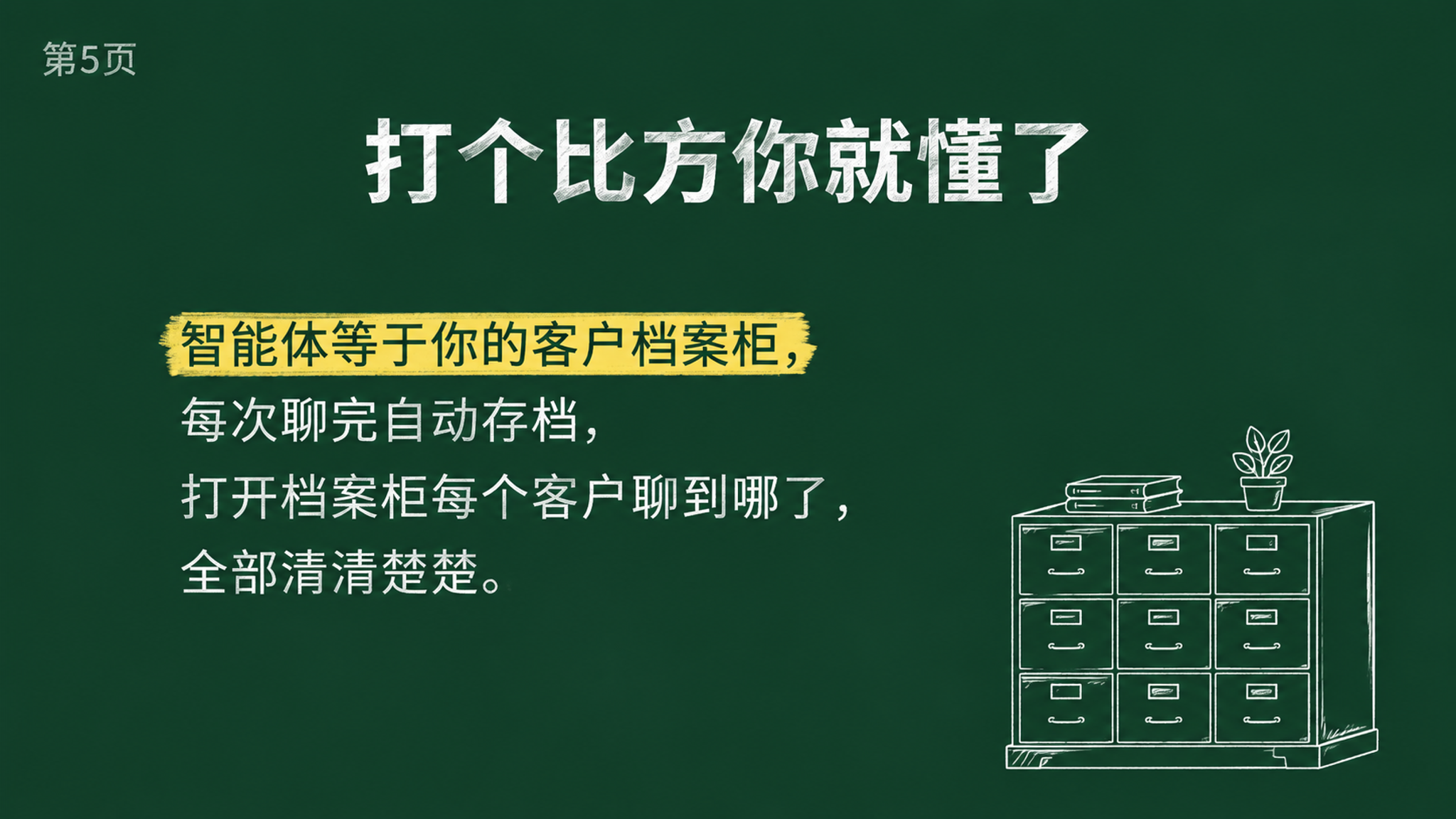 第5页

打个比方你就懂了

智能体等于你的客户档案柜，
每次聊完自动存档，
打开档案柜每个客户聊到哪了，
全部清清楚楚。